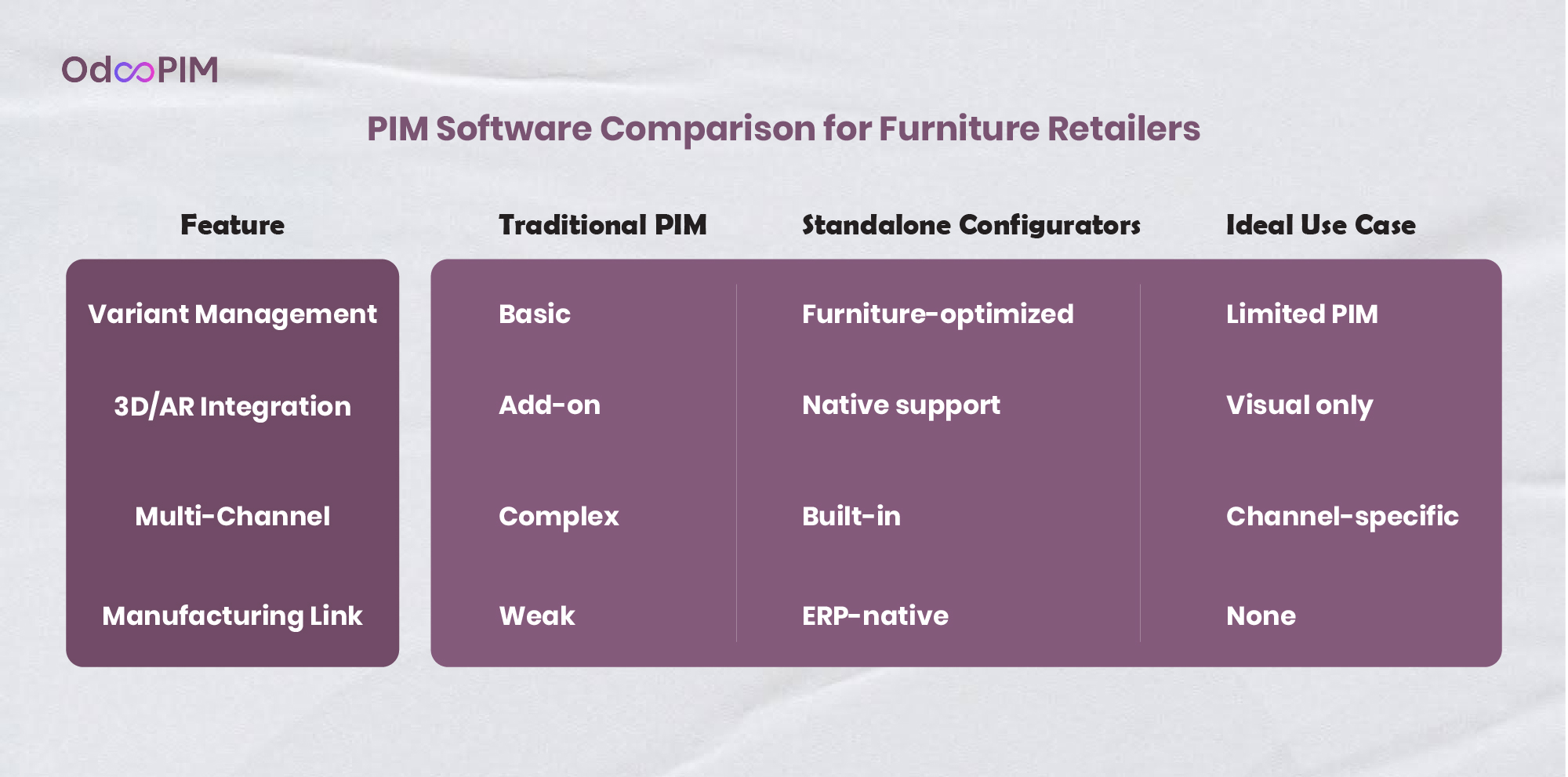 OdooPIM

PIM Software Comparison for Furniture Retailers

| Feature | Traditional PIM | Standalone Configurators | Ideal Use Case |
|---|---|---|---|
| Variant Management | Basic | Furniture-optimized | Limited PIM |
| 3D/AR Integration | Add-on | Native support | Visual only |
| Multi-Channel | Complex | Built-in | Channel-specific |
| Manufacturing Link | Weak | ERP-native | None |